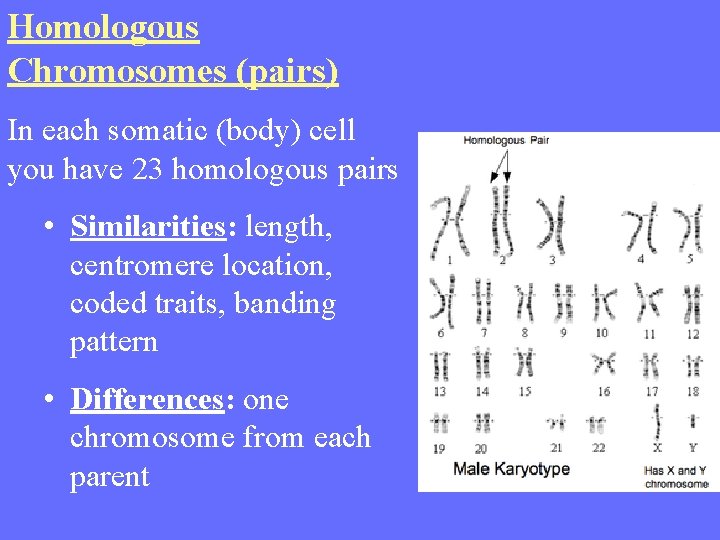 Homologous Chromosomes (pairs)

In each somatic (body) cell you have 23 homologous pairs

• Similarities: length, centromere location, coded traits, banding pattern

• Differences: one chromosome from each parent

Homologous Pair

1 2 3 4 5

6 7 8 9 10 11 12

13 14 15 16 17 18

19 20 21 22 X Y

Male Karyotype

Has X and Y chromosome